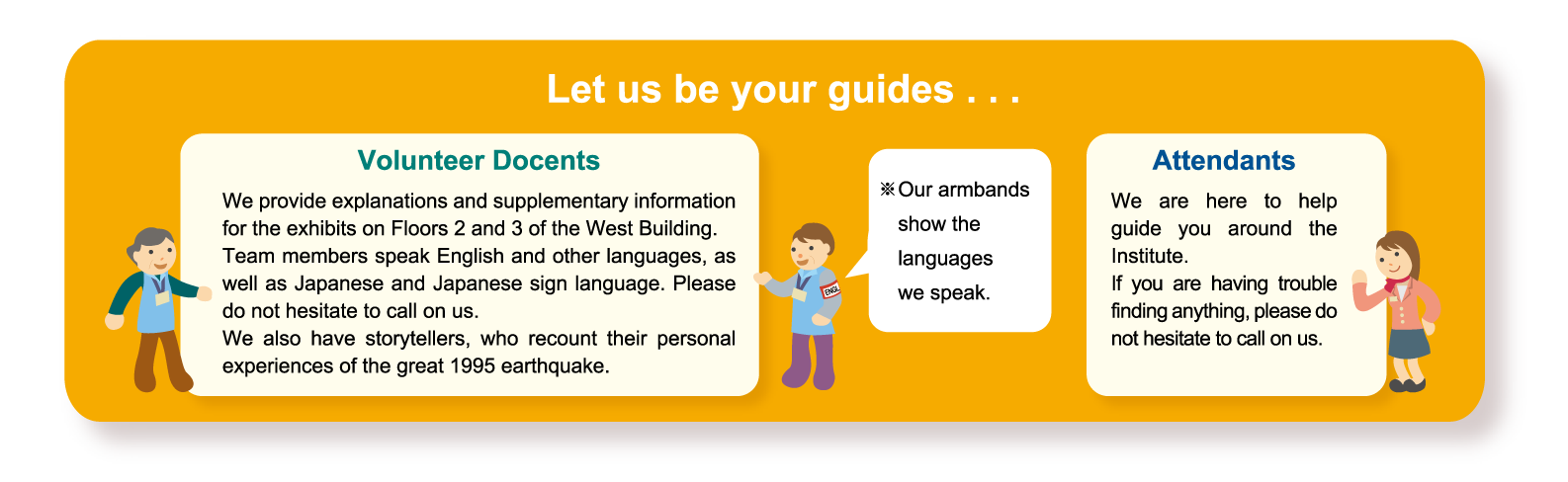 Let us be your guides . . .

Volunteer Docents

We provide explanations and supplementary information for the exhibits on Floors 2 and 3 of the West Building. Team members speak English and other languages, as well as Japanese and Japanese sign language. Please do not hesitate to call on us.
We also have storytellers, who recount their personal experiences of the great 1995 earthquake.

ENGL

※Our armbands show the languages we speak.

Attendants

We are here to help guide you around the Institute.
If you are having trouble finding anything, please do not hesitate to call on us.